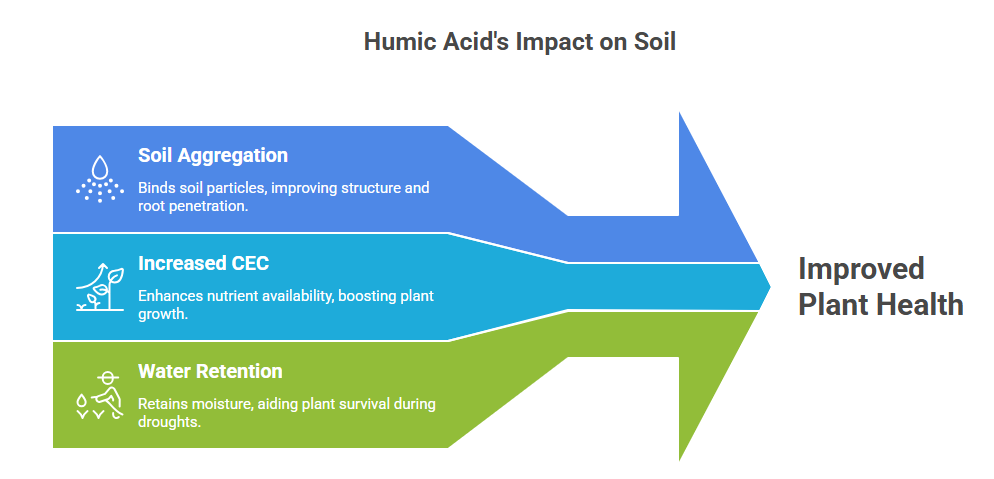 Humic Acid's Impact on Soil

Soil Aggregation

Binds soil particles, improving structure and root penetration.

Increased CEC

Enhances nutrient availability, boosting plant growth.

Water Retention

Retains moisture, aiding plant survival during droughts.

Improved Plant Health